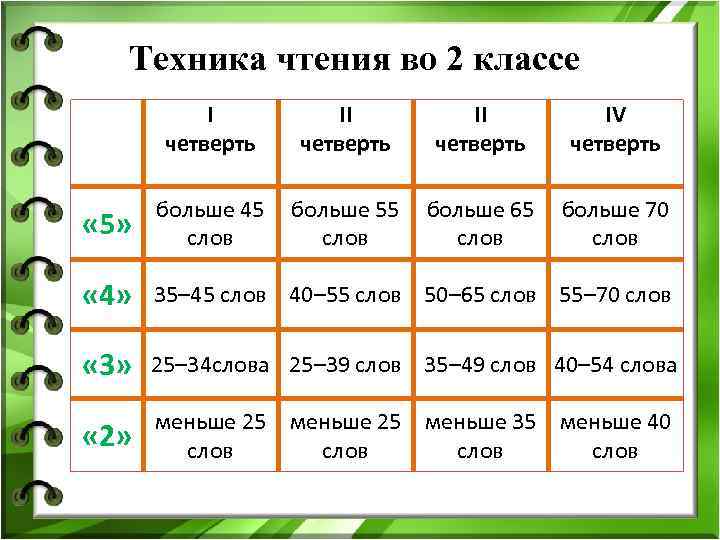 Техника чтения во 2 классе

| | I четверть | II четверть | II четверть | IV четверть |
|---|---|---|---|---|
| «5» | больше 45 слов | больше 55 слов | больше 65 слов | больше 70 слов |
| «4» | 35–45 слов | 40–55 слов | 50–65 слов | 55–70 слов |
| «3» | 25–34слова | 25–39 слов | 35–49 слов | 40–54 слова |
| «2» | меньше 25 слов | меньше 25 слов | меньше 35 слов | меньше 40 слов |